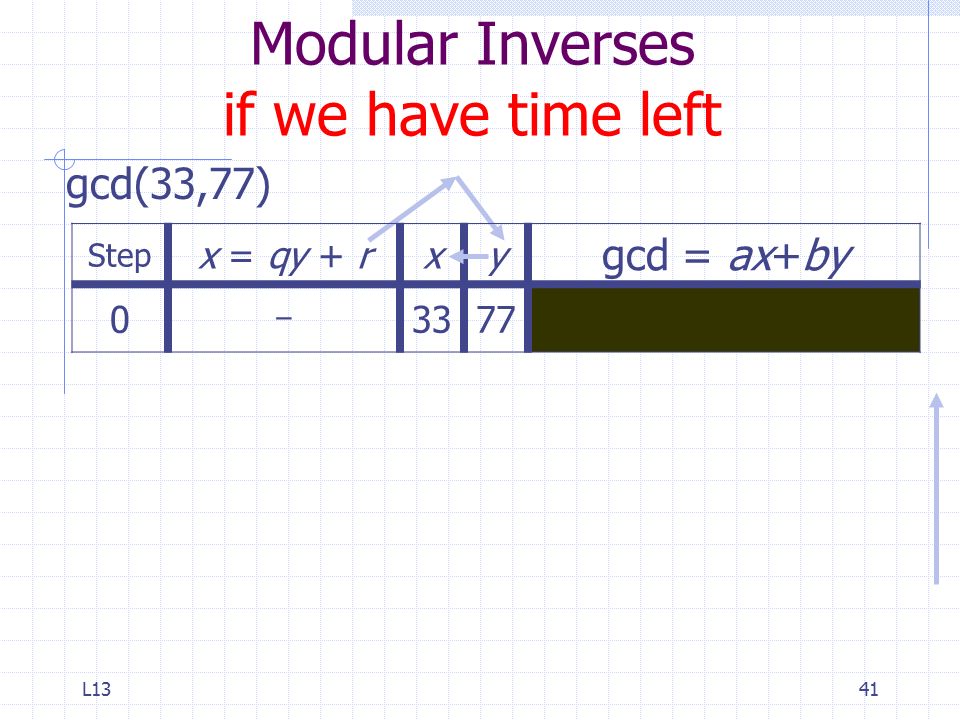 Modular Inverses
if we have time left

gcd(33,77)

| Step | $x = qy + r$ | $x$ | $y$ | gcd = $ax+by$ |
|---|---|---|---|---|
| 0 | – | 33 | 77 | |

L13

41